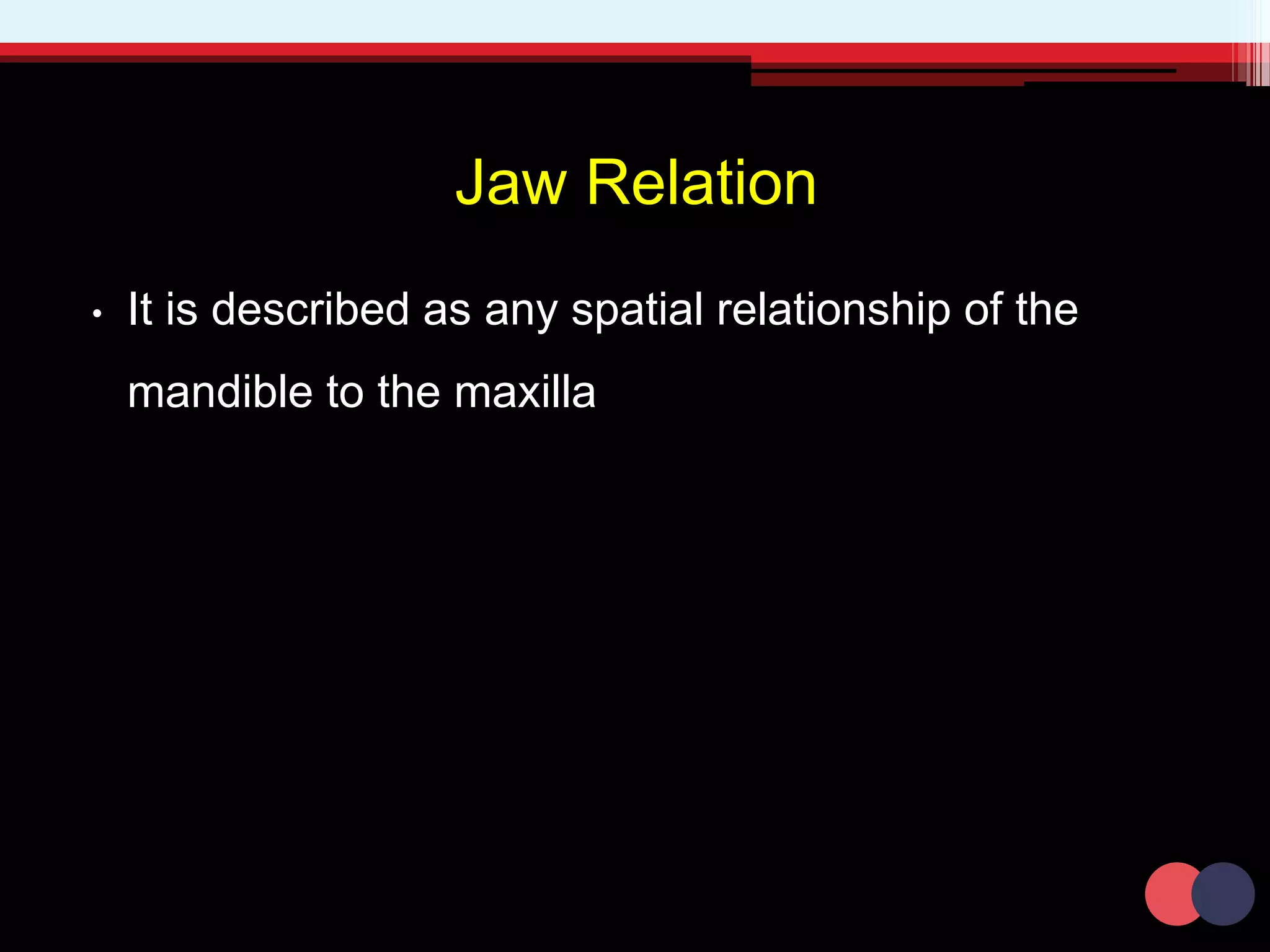 Jaw Relation

• It is described as any spatial relationship of the mandible to the maxilla